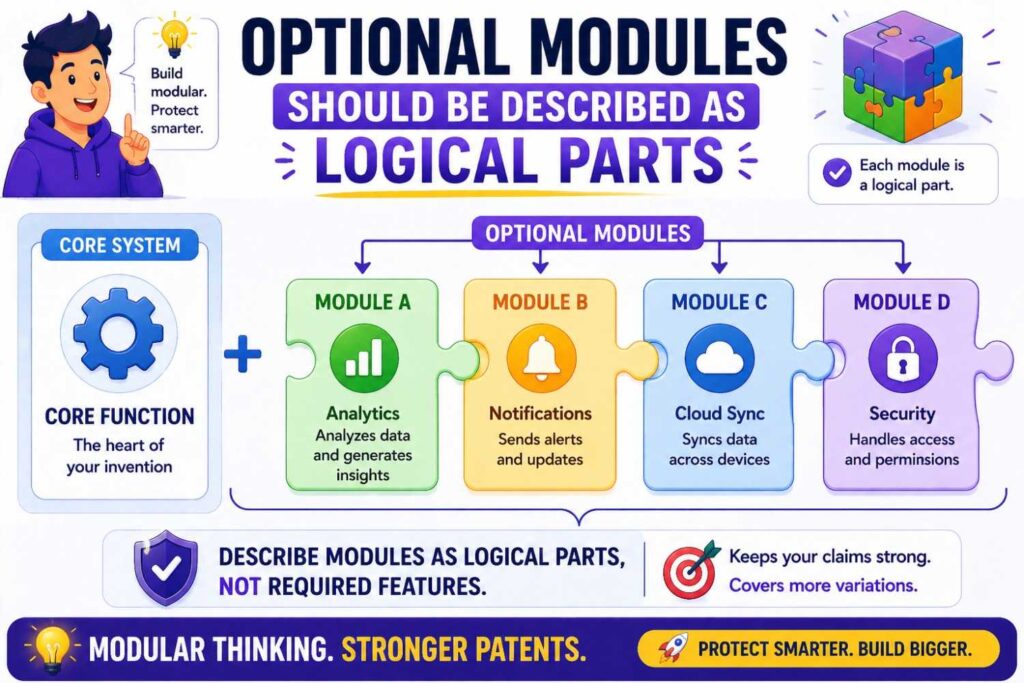 Build modular. Protect smarter.

OPTIONAL MODULES
SHOULD BE DESCRIBED AS
LOGICAL PARTS

Each module is a logical part.

CORE SYSTEM

CORE FUNCTION
The heart of your invention

OPTIONAL MODULES

MODULE A
Analytics
Analyzes data and generates insights

MODULE B
Notifications
Sends alerts and updates

MODULE C
Cloud Sync
Syncs data across devices

MODULE D
Security
Handles access and perminsions

DESCRIBE MODULES AS LOGICAL PARTS, NOT REQUIRED FEATURES.

Keeps your claims strong.
Covers more variations.

MODULAR THINKING. STRONGER PATENTS.

PROTECT SMARTER. BUILD BIGGER.